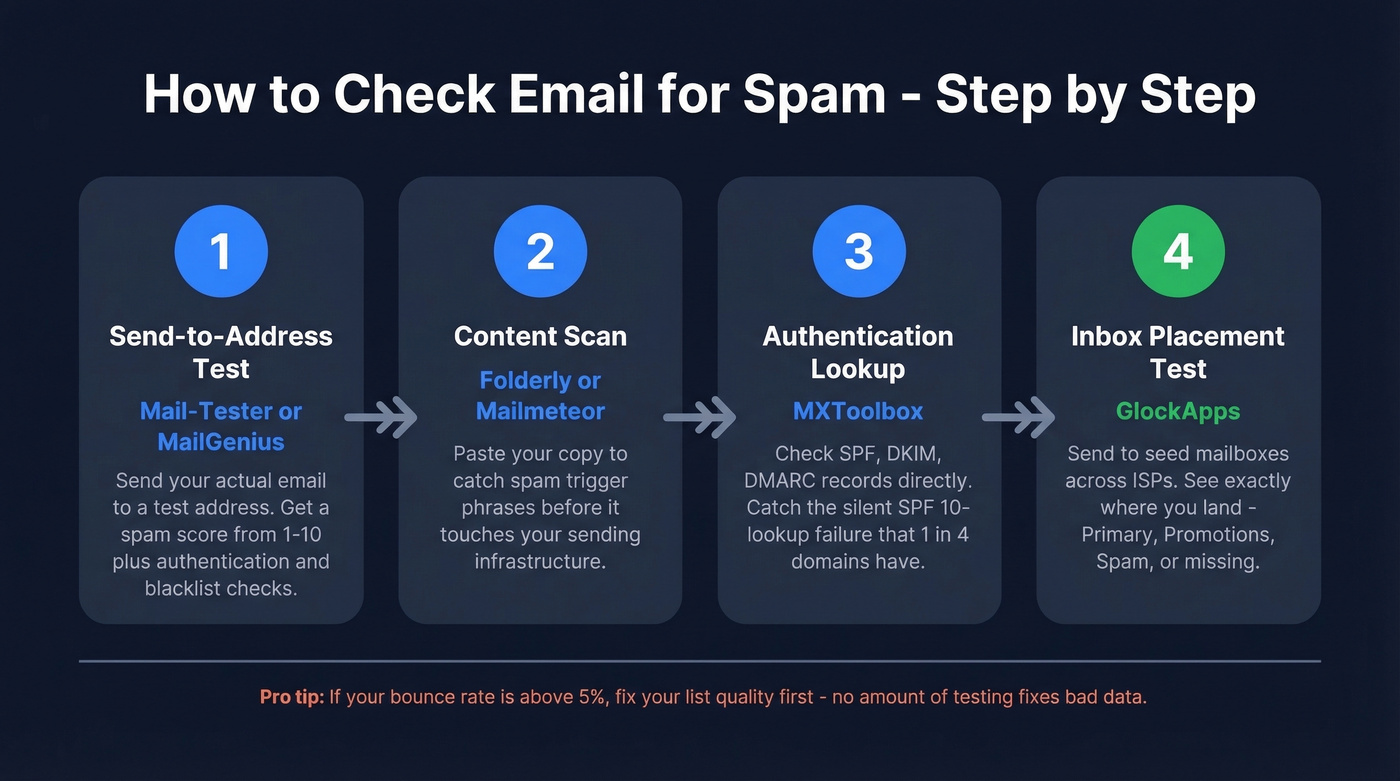 How to Check Email for Spam - Step by Step

1

Send-to-Address Test

Mail-Tester or MailGenius

Send your actual email to a test address. Get a spam score from 1-10 plus authentication and blacklist checks.

2

Content Scan

Folderly or Mailmeteor

Paste your copy to catch spam trigger phrases before it touches your sending infrastructure.

3

Authentication Lookup

MXToolbox

Check SPF, DKIM, DMARC records directly. Catch the silent SPF 10-lookup failure that 1 in 4 domains have.

4

Inbox Placement Test

GlockApps

Send to seed mailboxes across ISPs. See exactly where you land - Primary, Promotions, Spam, or missing.

Pro tip: If your bounce rate is above 5%, fix your list quality first - no amount of testing fixes bad data.